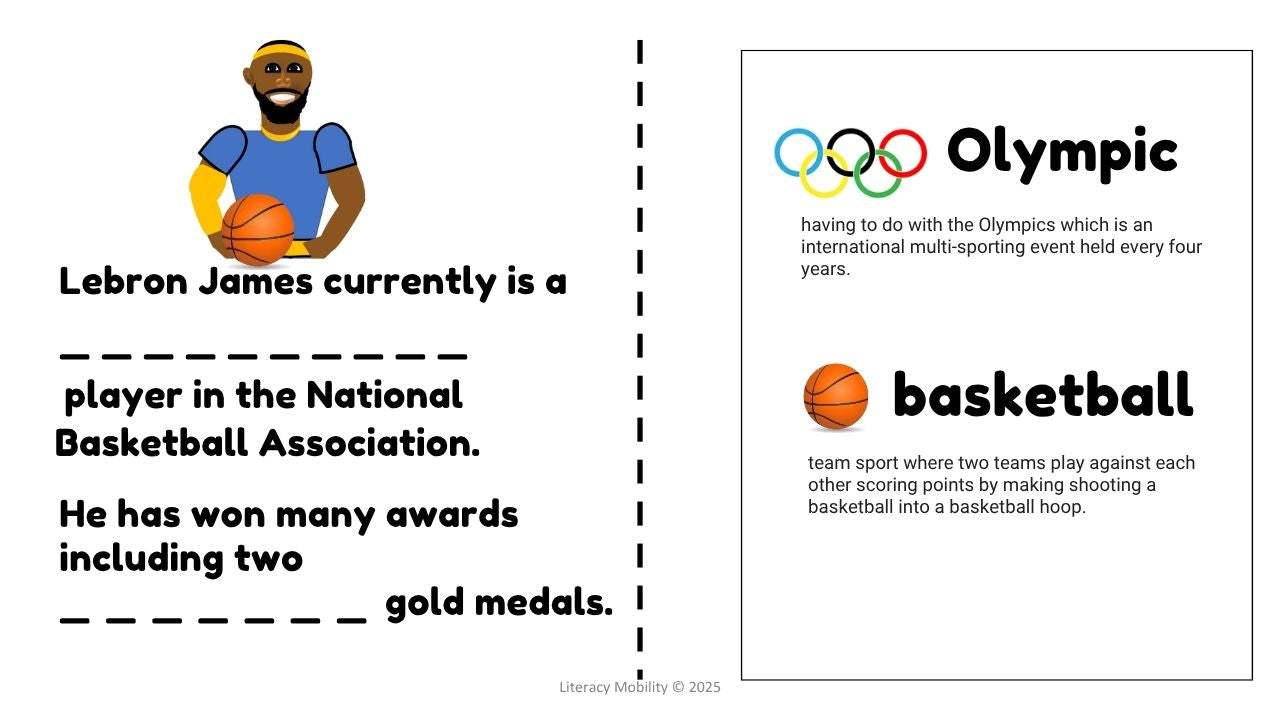 Lebron James currently is a

_ _ _ _ _ _ _ _ _ _

player in the National Basketball Association.

He has won many awards including two

_ _ _ _ _ _ _ gold medals.

Olympic

having to do with the Olympics which is an international multi-sporting event held every four years.

basketball

team sport where two teams play against each other scoring points by making shooting a basketball into a basketball hoop.

Literacy Mobility © 2025